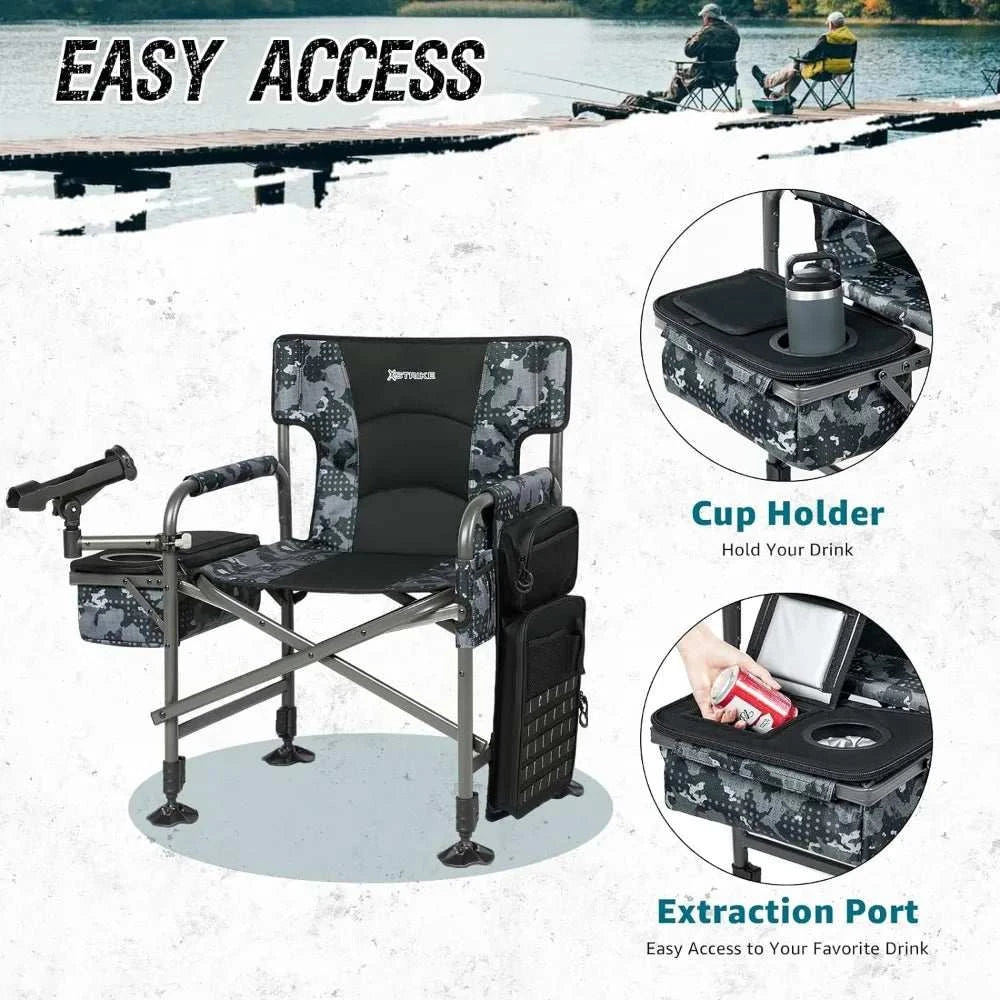 EASY ACCESS

XSTRIKE

Cup Holder
Hold Your Drink

Extraction Port
Easy Access to Your Favorite Drink